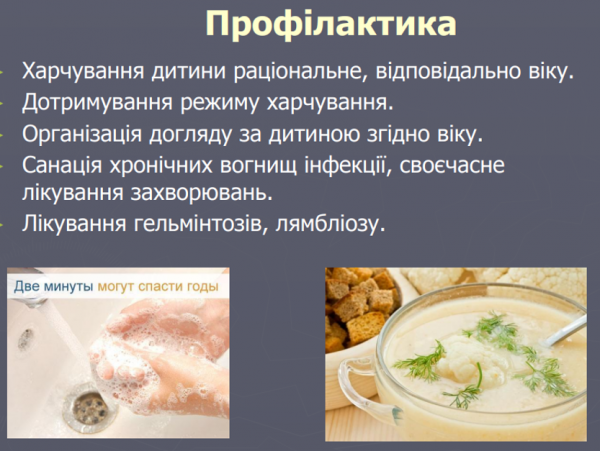 Профілактика

Харчування дитини раціональне, відповідально віку.

Дотримування режиму харчування.

Організація догляду за дитиною згідно віку.

Санація хронічних вогнищ інфекції, своєчасне лікування захворювань.

Лікування гельмінтозів, лямбліозу.

Две минуты могут спасти годы